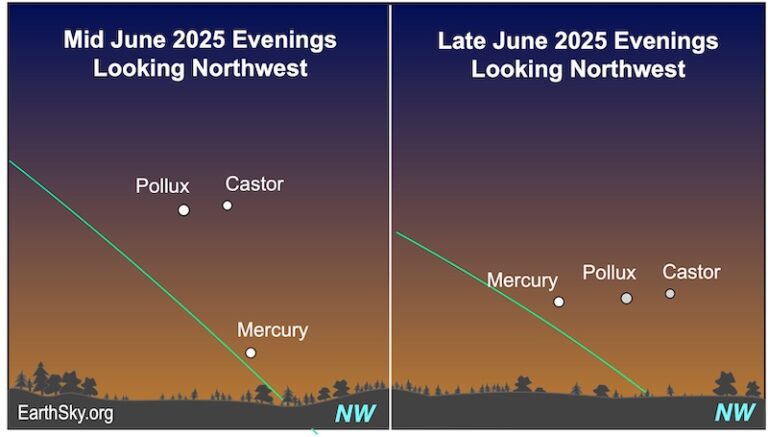 Mid June 2025 Evenings
Looking Northwest

Pollux
Castor
Mercury

EarthSky.org
NW

Late June 2025 Evenings
Looking Northwest

Mercury
Pollux
Castor

NW